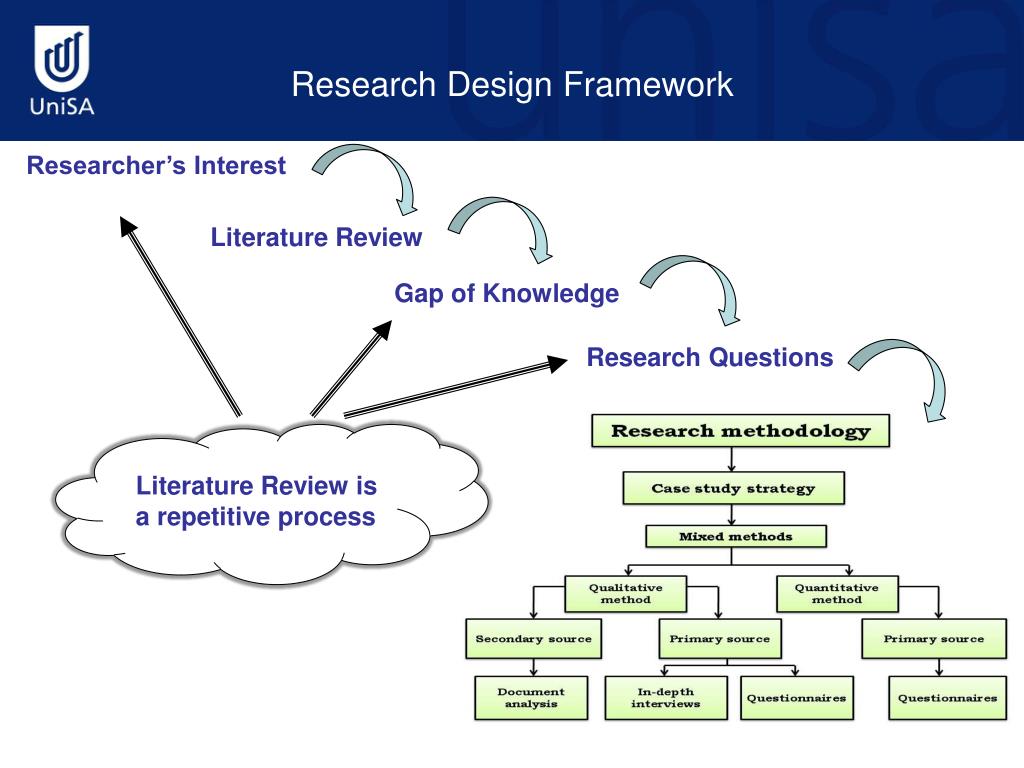 UniSA

Research Design Framework

Researcher's Interest

Literature Review

Gap of Knowledge

Research Questions

Literature Review is a repetitive process

Research methodology

Case study strategy

Mixed methods

Qualitative method

Quantitative method

Secondary source

Primary source

Primary source

Document analysis

In-depth interviews

Questionnaires

Questionnaires